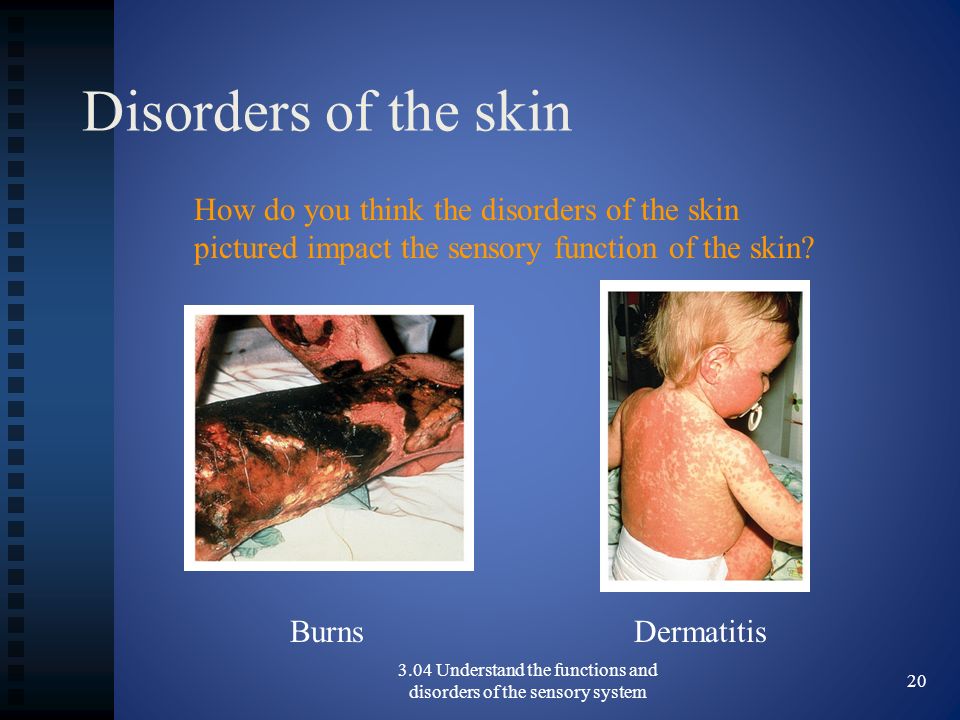 Disorders of the skin

How do you think the disorders of the skin pictured impact the sensory function of the skin?

Burns

Dermatitis

3.04 Understand the functions and disorders of the sensory system

20